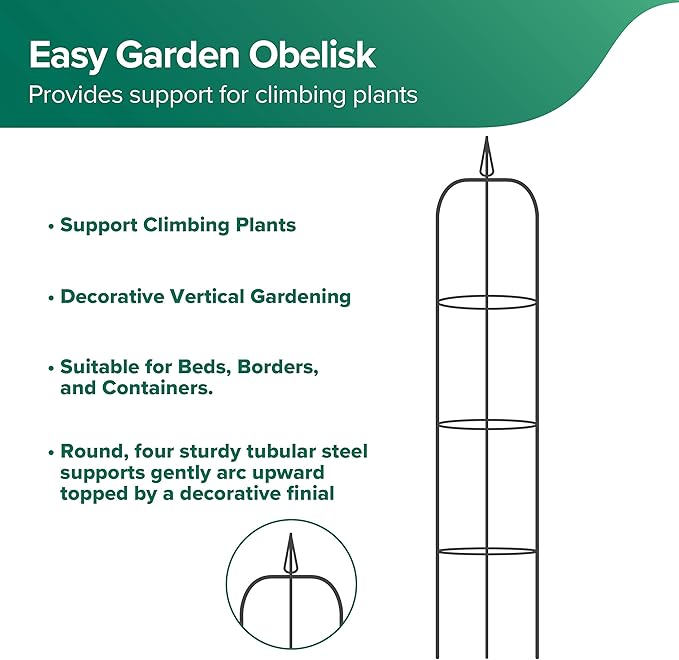 Easy Garden Obelisk
Provides support for climbing plants

• Support Climbing Plants

• Decorative Vertical Gardening

• Suitable for Beds, Borders, and Containers.

• Round, four sturdy tubular steel supports gently arc upward topped by a decorative finial